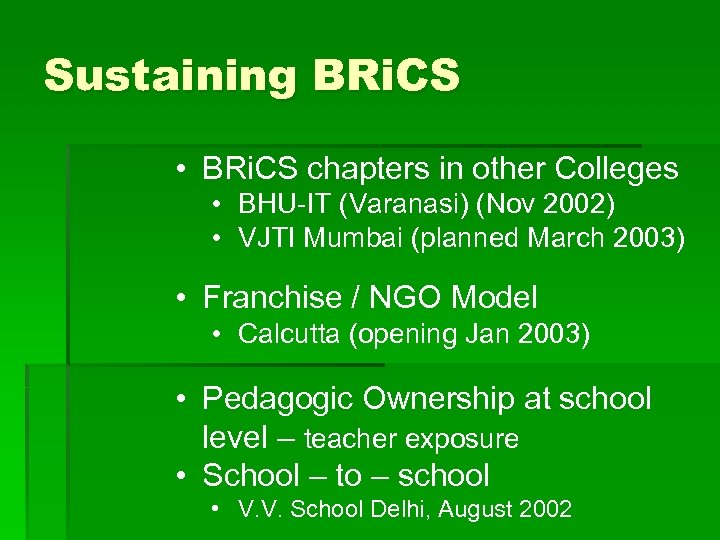 Sustaining BRiCS

• BRiCS chapters in other Colleges
  • BHU-IT (Varanasi) (Nov 2002)
  • VJTI Mumbai (planned March 2003)

• Franchise / NGO Model
  • Calcutta (opening Jan 2003)

• Pedagogic Ownership at school level – teacher exposure
• School – to – school
  • V.V. School Delhi, August 2002